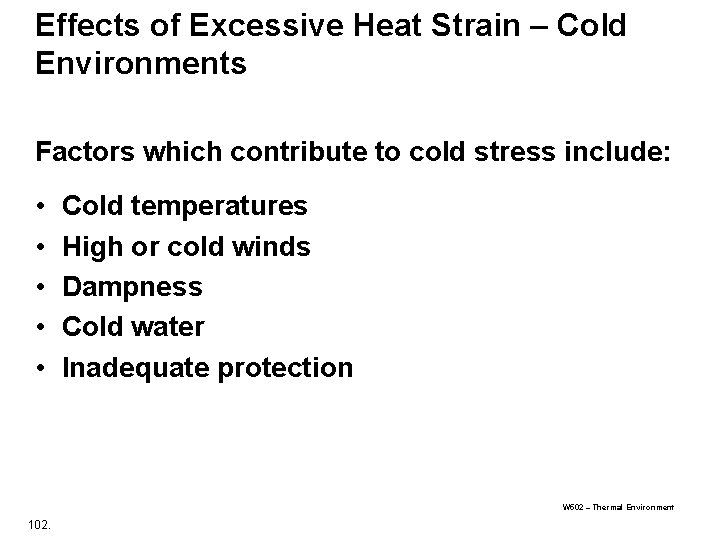 Effects of Excessive Heat Strain – Cold Environments

Factors which contribute to cold stress include:

• Cold temperatures
• High or cold winds
• Dampness
• Cold water
• Inadequate protection

W502 – Thermal Environment

102.